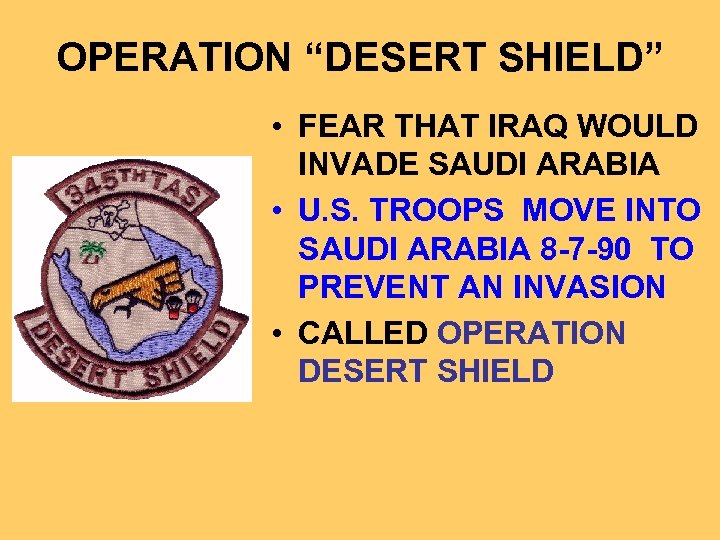 OPERATION “DESERT SHIELD”

345TH TAS

DESERT SHIELD

• FEAR THAT IRAQ WOULD INVADE SAUDI ARABIA

• U.S. TROOPS MOVE INTO SAUDI ARABIA 8-7-90 TO PREVENT AN INVASION

• CALLED OPERATION DESERT SHIELD